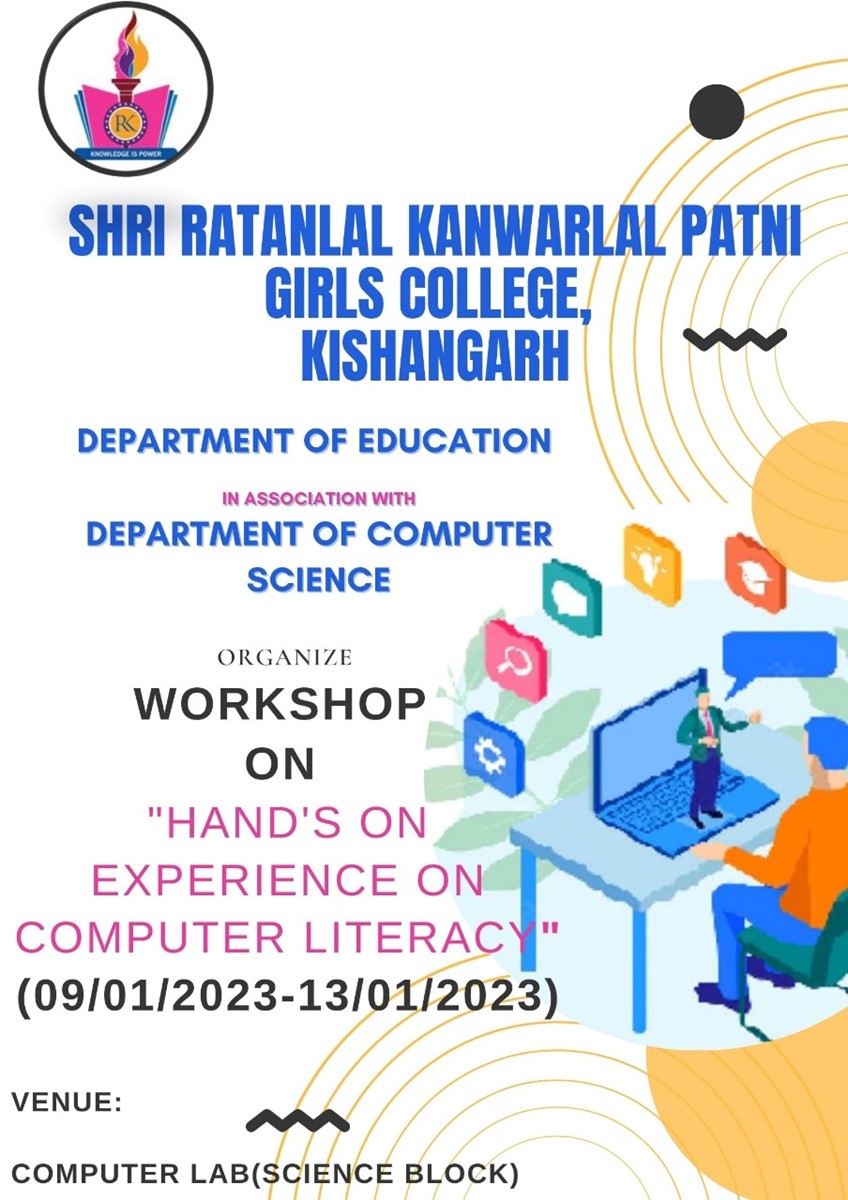 RK
KNOWLEDGE IS POWER

SHRI RATANLAL KANWARLAL PATNI GIRLS COLLEGE, KISHANGARH

DEPARTMENT OF EDUCATION

IN ASSOCIATION WITH

DEPARTMENT OF COMPUTER SCIENCE

ORGANIZE

WORKSHOP ON

"HAND'S ON EXPERIENCE ON COMPUTER LITERACY"

(09/01/2023-13/01/2023)

VENUE:

COMPUTER LAB(SCIENCE BLOCK)